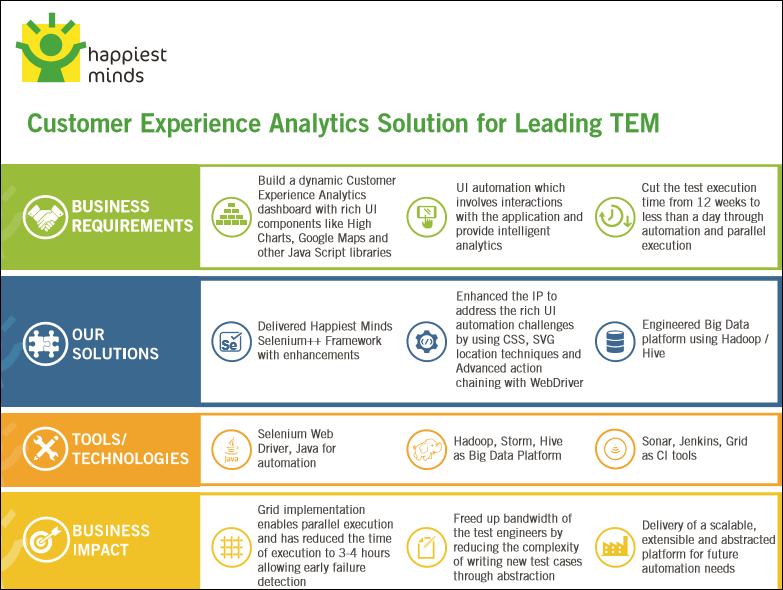 happiest minds

Customer Experience Analytics Solution for Leading TEM

BUSINESS REQUIREMENTS

Build a dynamic Customer Experience Analytics dashboard with rich UI components like High Charts, Google Maps and other Java Script libraries

UI automation which involves interactions with the application and provide intelligent analytics

Cut the test execution time from 12 weeks to less than a day through automation and parallel execution

OUR SOLUTIONS

Se

Delivered Happiest Minds Selenium++ Framework with enhancements

Enhanced the IP to address the rich UI automation challenges by using CSS, SVG location techniques and Advanced action chaining with WebDriver

Engineered Big Data platform using Hadoop / Hive

TOOLS/ TECHNOLOGIES

Java

Selenium Web Driver, Java for automation

Hadoop, Storm, Hive as Big Data Platform

Sonar, Jenkins, Grid as CI tools

BUSINESS IMPACT

Grid implementation enables parallel execution and has reduced the time of execution to 3-4 hours allowing early failure detection

Freed up bandwidth of the test engineers by reducing the complexity of writing new test cases through abstraction

Delivery of a scalable, extensible and abstracted platform for future automation needs